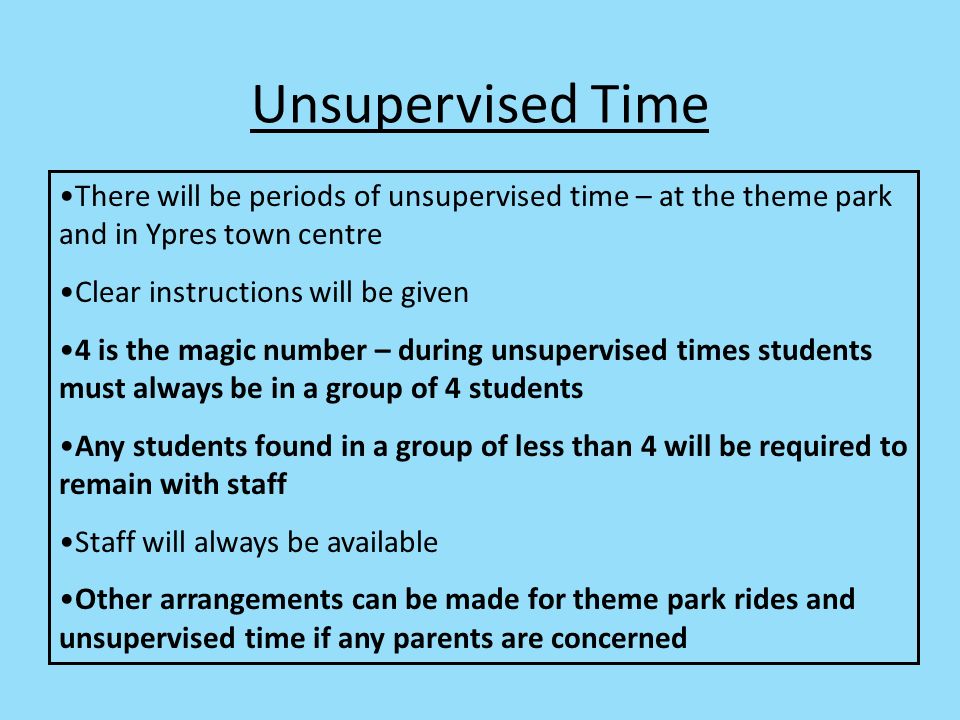 Unsupervised Time

•There will be periods of unsupervised time – at the theme park and in Ypres town centre

•Clear instructions will be given

•4 is the magic number – during unsupervised times students must always be in a group of 4 students

•Any students found in a group of less than 4 will be required to remain with staff

•Staff will always be available

•Other arrangements can be made for theme park rides and unsupervised time if any parents are concerned